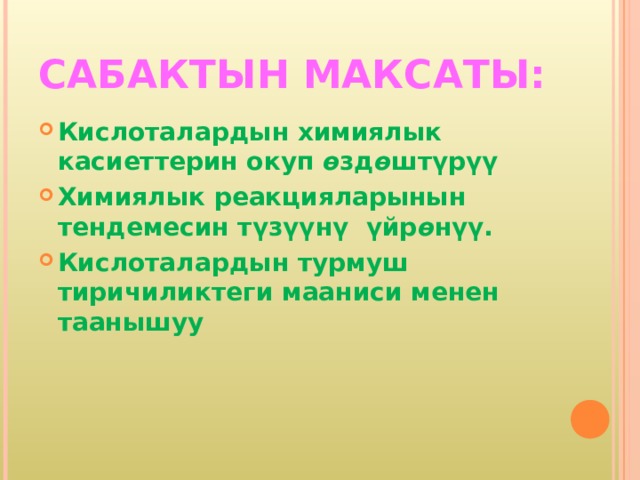 САБАКТЫН МАКСАТЫ:

Кислоталардын химиялык касиеттерин окуп өздөштүрүү

Химиялык реакцияларынын тендемесин түзүүнү үйрөнүү.

Кислоталардын турмуш тиричиликтеги мааниси менен таанышуу